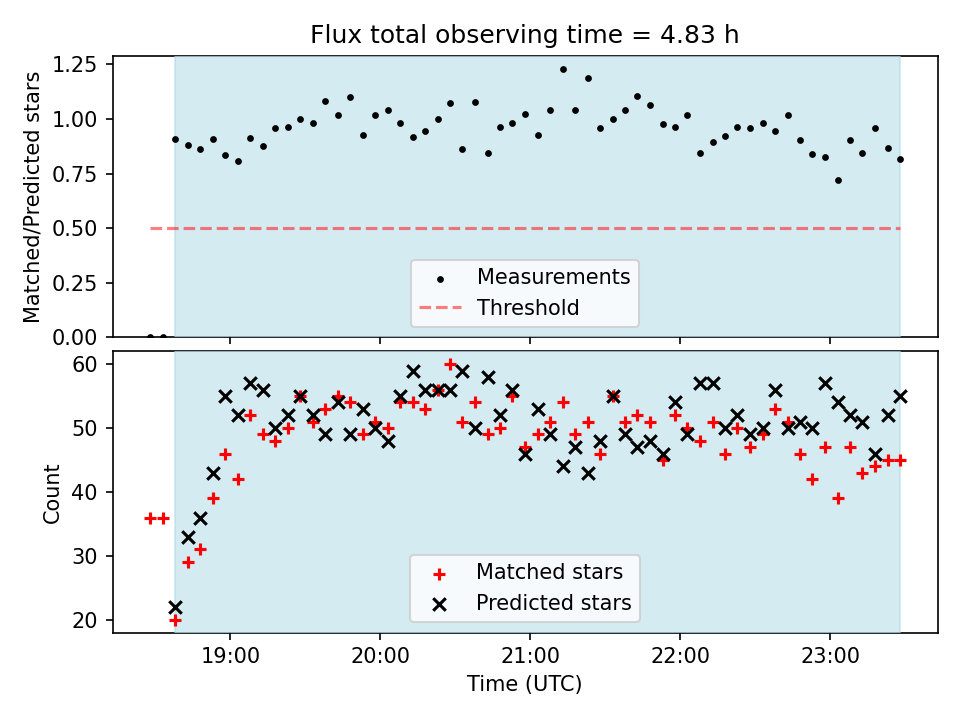 Flux total observing time = 4.83 h

Matched/Predicted stars

1.25
1.00
0.75
0.50
0.25
0.00

Measurements
Threshold

Count

60
50
40
30
20

Matched stars
Predicted stars

19:00
20:00
21:00
22:00
23:00

Time (UTC)